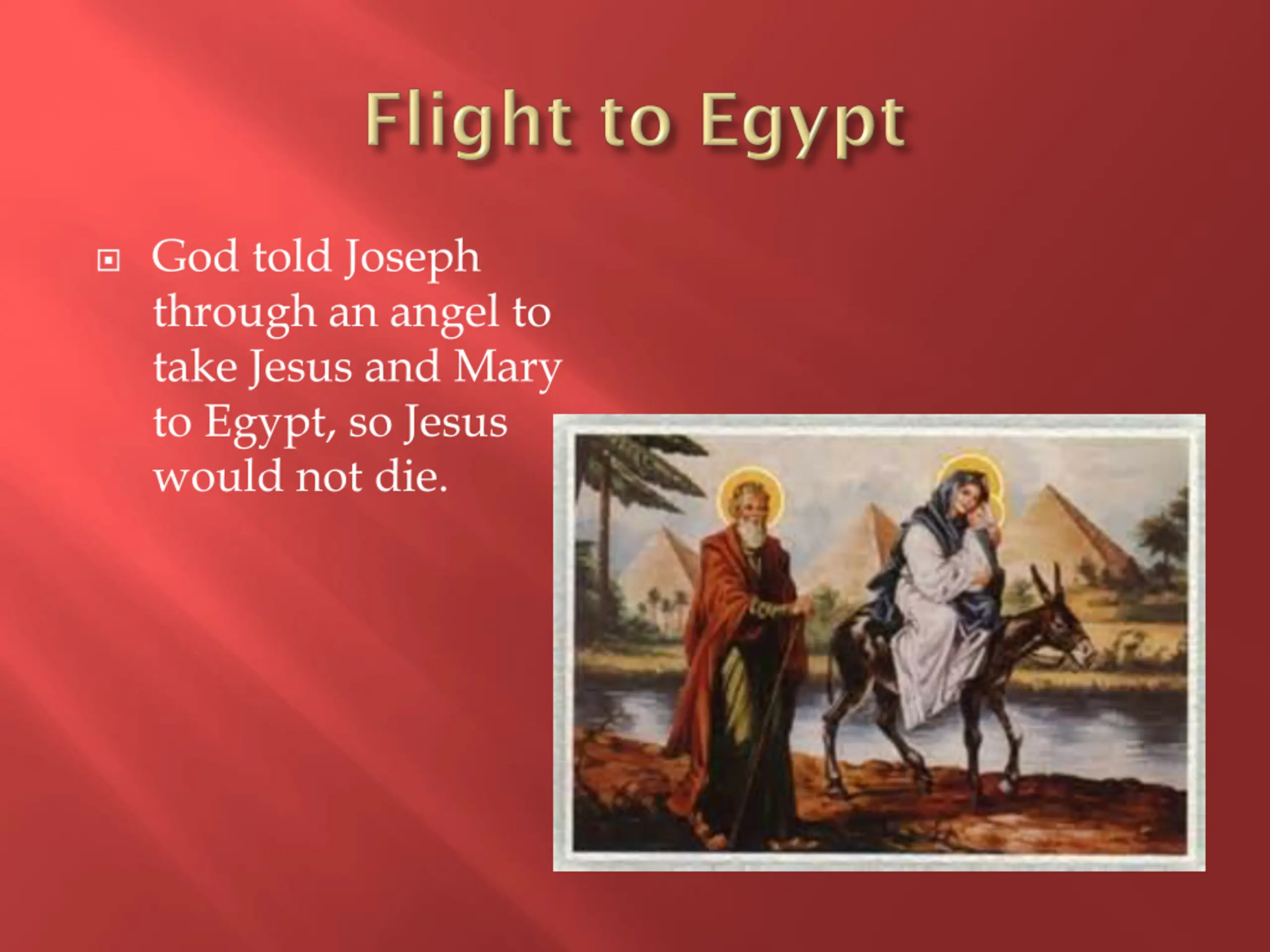 Flight to Egypt

God told Joseph through an angel to take Jesus and Mary to Egypt, so Jesus would not die.